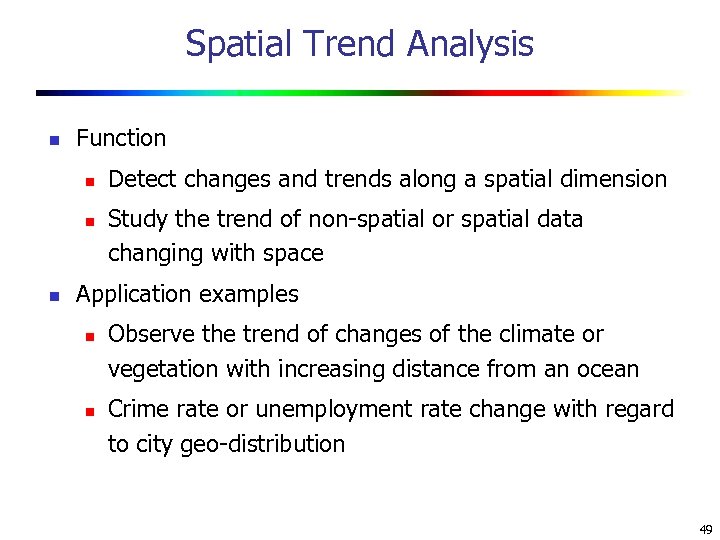 Spatial Trend Analysis

- Function
  - Detect changes and trends along a spatial dimension
  - Study the trend of non-spatial or spatial data changing with space
- Application examples
  - Observe the trend of changes of the climate or vegetation with increasing distance from an ocean
  - Crime rate or unemployment rate change with regard to city geo-distribution

49